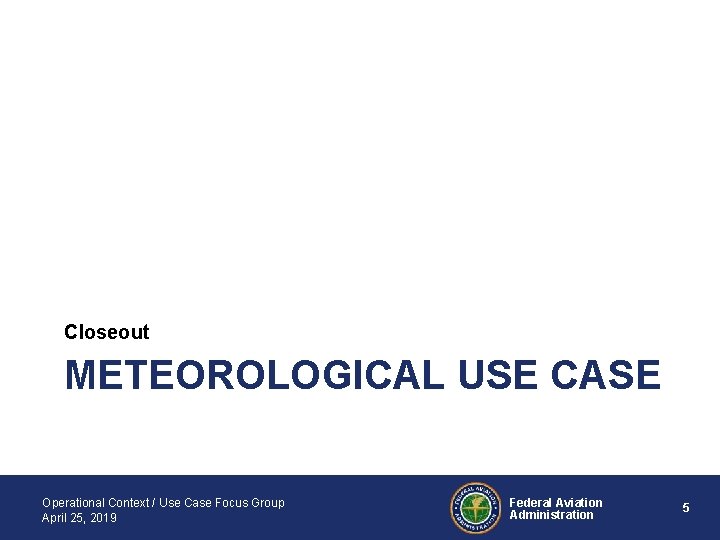 Closeout

METEOROLOGICAL USE CASE

Operational Context / Use Case Focus Group
April 25, 2019

FEDERAL AVIATION ADMINISTRATION

Federal Aviation Administration

5